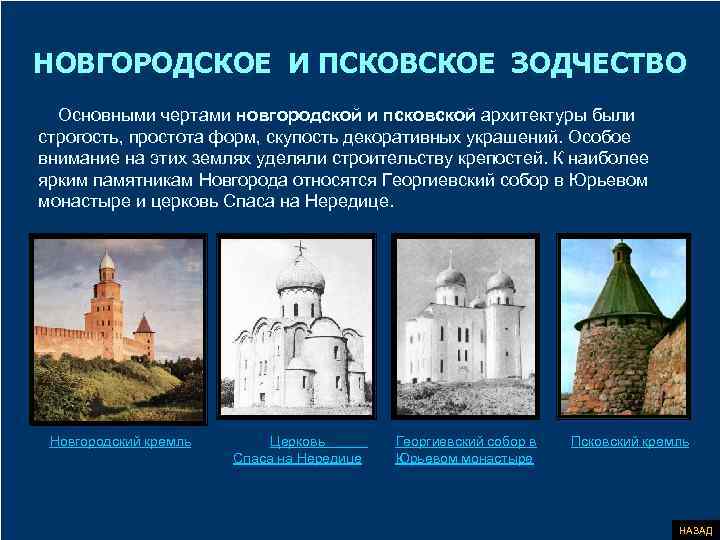 НОВГОРОДСКОЕ И ПСКОВСКОЕ ЗОДЧЕСТВО

Основными чертами новгородской и псковской архитектуры были строгость, простота форм, скупость декоративных украшений. Особое внимание на этих землях уделяли строительству крепостей. К наиболее ярким памятникам Новгорода относятся Георгиевский собор в Юрьевом монастыре и церковь Спаса на Нередице.

Новгородский кремль

Церковь Спаса на Нередице

Георгиевский собор в Юрьевом монастыре

Псковский кремль

НАЗАД